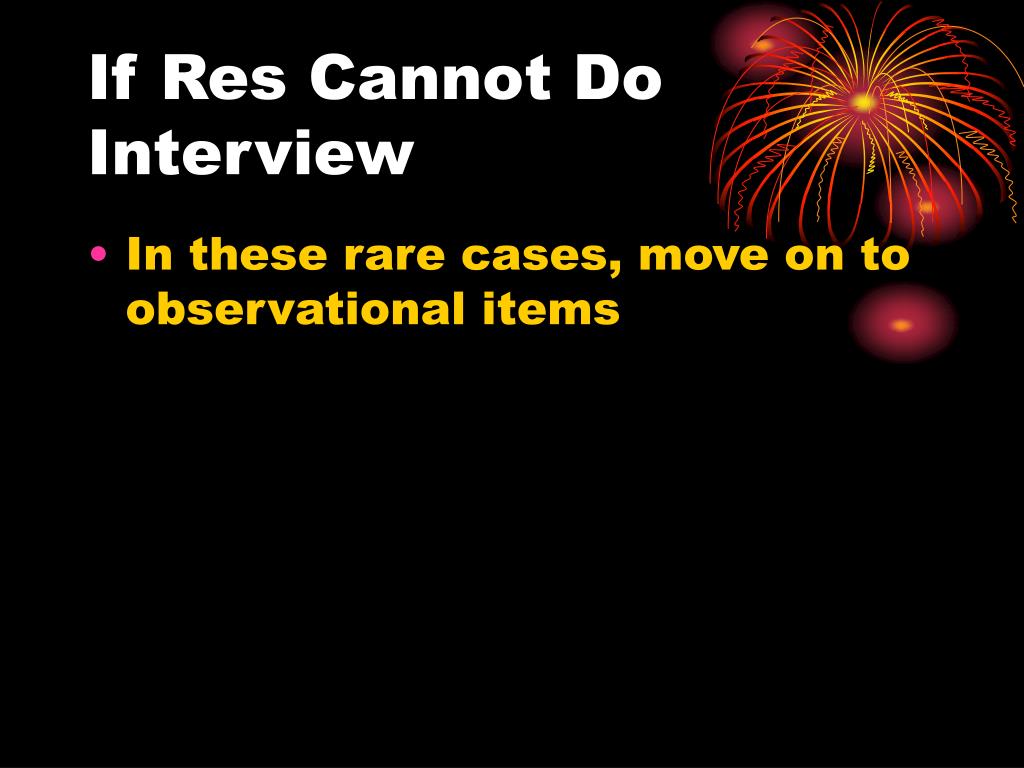 If Res Cannot Do Interview

• In these rare cases, move on to observational items